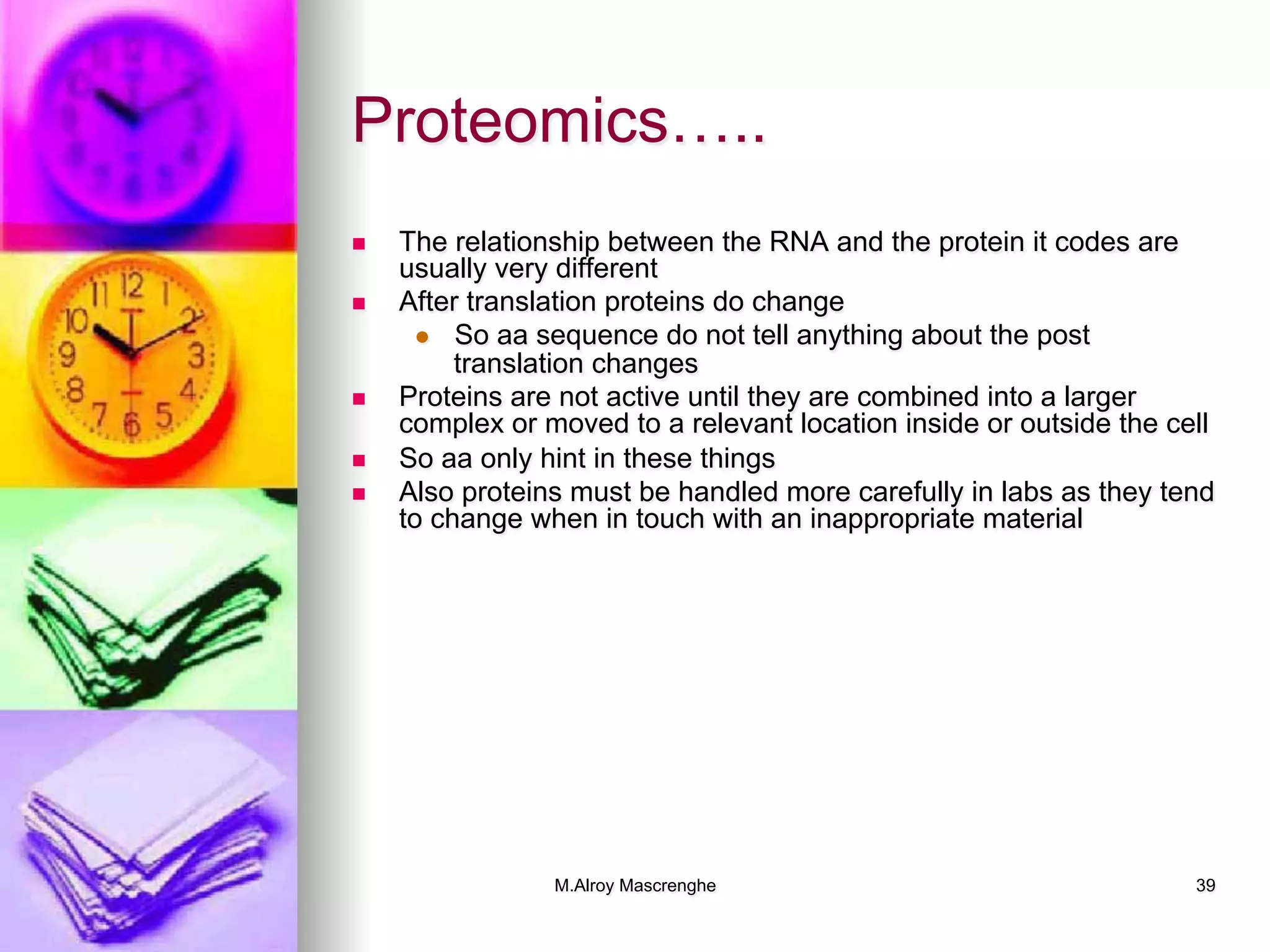 Proteomics…..

- The relationship between the RNA and the protein it codes are usually very different
- After translation proteins do change
  - So aa sequence do not tell anything about the post translation changes
- Proteins are not active until they are combined into a larger complex or moved to a relevant location inside or outside the cell
- So aa only hint in these things
- Also proteins must be handled more carefully in labs as they tend to change when in touch with an inappropriate material

M.Alroy Mascrenghe

39